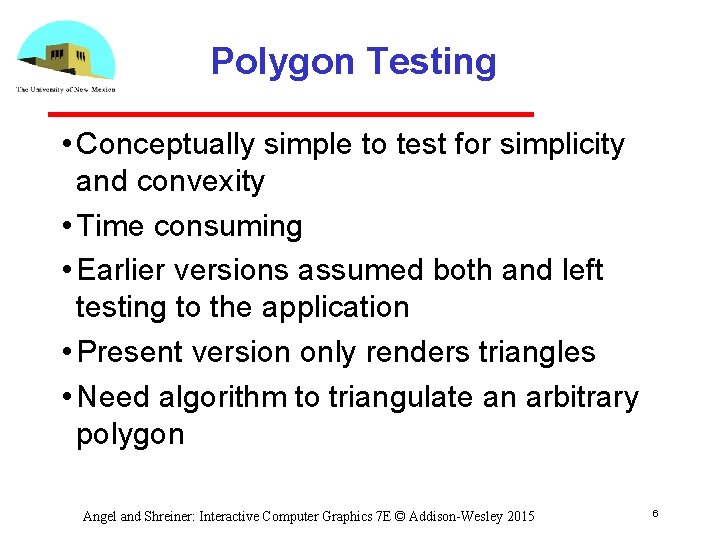 The University of New Mexico

Polygon Testing

• Conceptually simple to test for simplicity and convexity
• Time consuming
• Earlier versions assumed both and left testing to the application
• Present version only renders triangles
• Need algorithm to triangulate an arbitrary polygon

Angel and Shreiner: Interactive Computer Graphics 7E © Addison-Wesley 2015

6